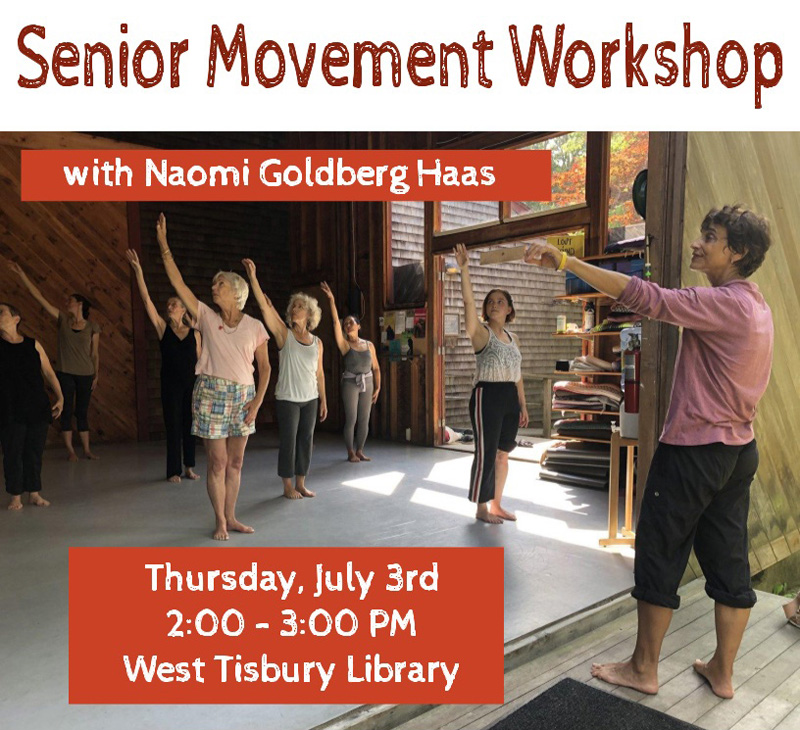 Senior Movement Workshop

with Naomi Goldberg Haas

Thursday, July 3rd
2:00 - 3:00 PM
West Tisbury Library